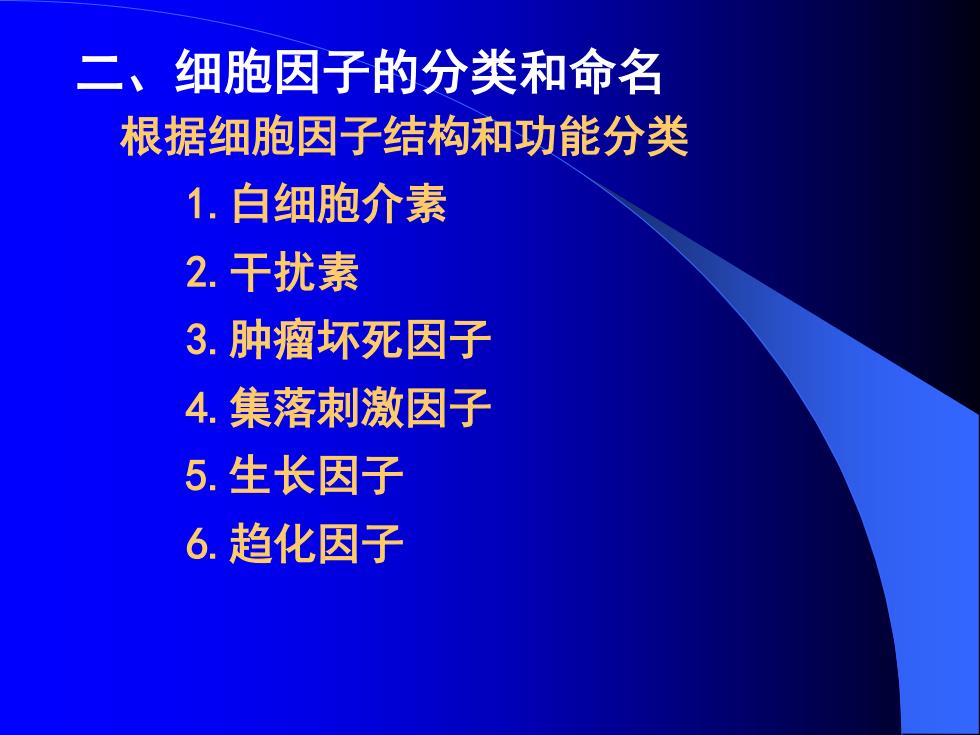 二、细胞因子的分类和命名

根据细胞因子结构和功能分类

1. 白细胞介素

2. 干扰素

3. 肿瘤坏死因子

4. 集落刺激因子

5. 生长因子

6. 趋化因子